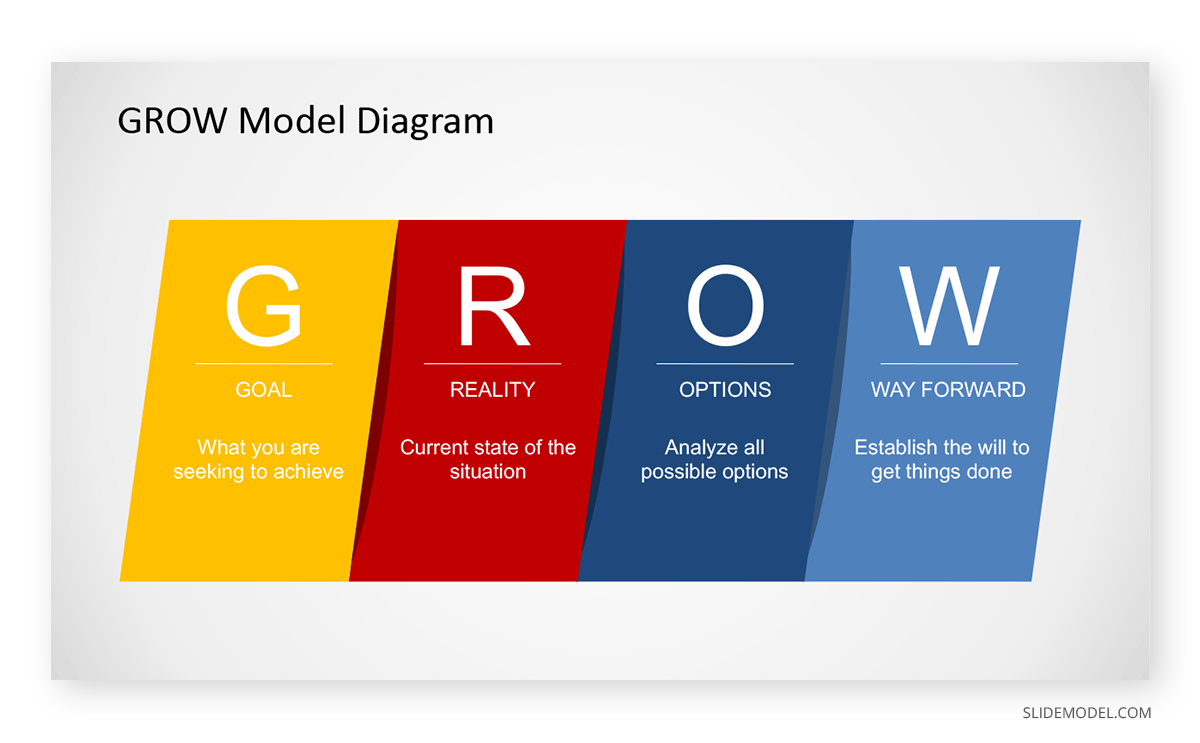 GROW Model Diagram

G

GOAL

What you are seeking to achieve

R

REALITY

Current state of the situation

O

OPTIONS

Analyze all possible options

W

WAY FORWARD

Establish the will to get things done

SLIDEMODEL.COM